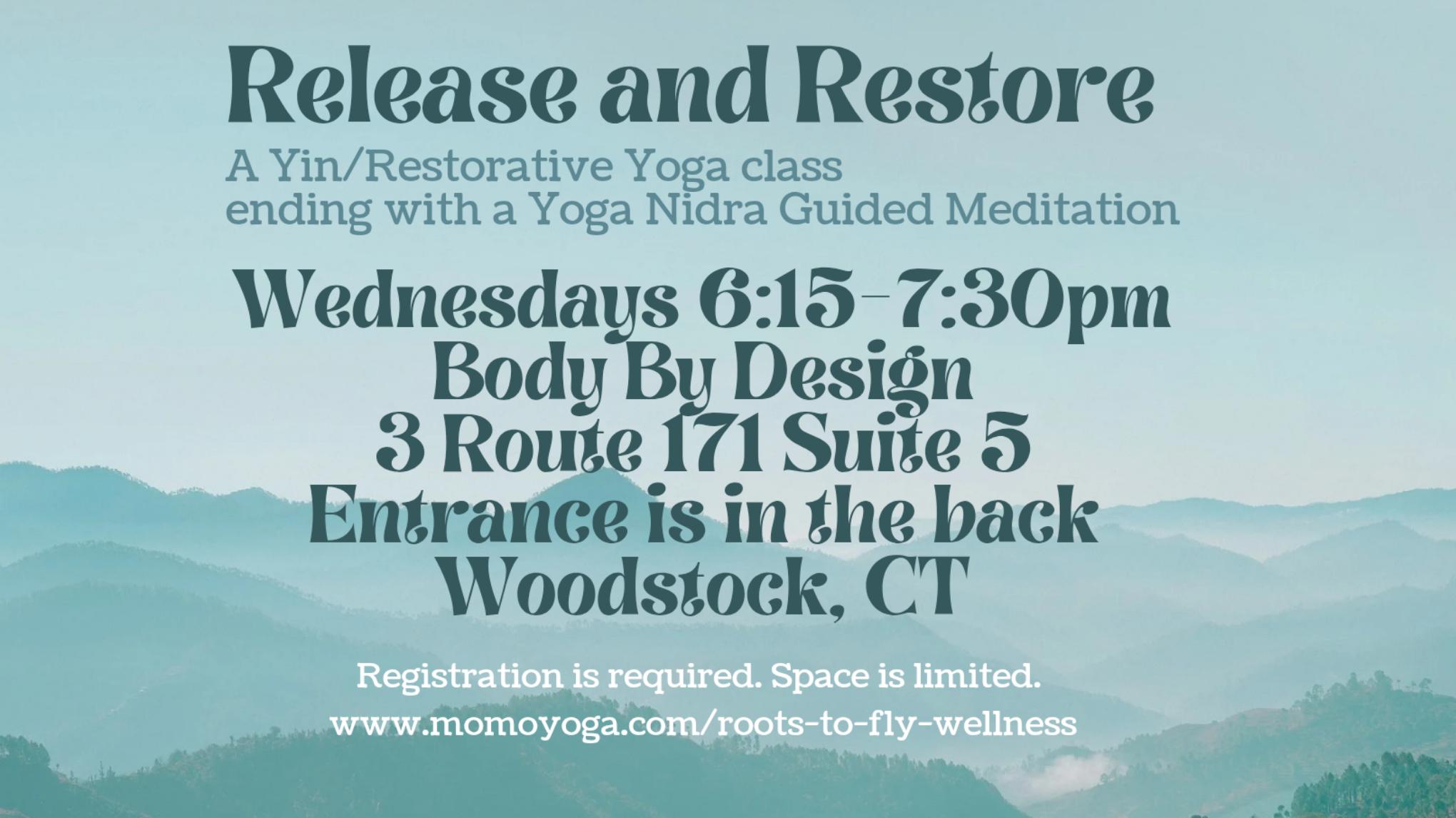 Release and Restore

A Yin/Restorative Yoga class
ending with a Yoga Nidra Guided Meditation

Wednesdays 6:15-7:30pm
Body By Design
3 Route 171 Suite 5
Entrance is in the back
Woodstock, CT

Registration is required. Space is limited.
www.momoyoga.com/roots-to-fly-wellness